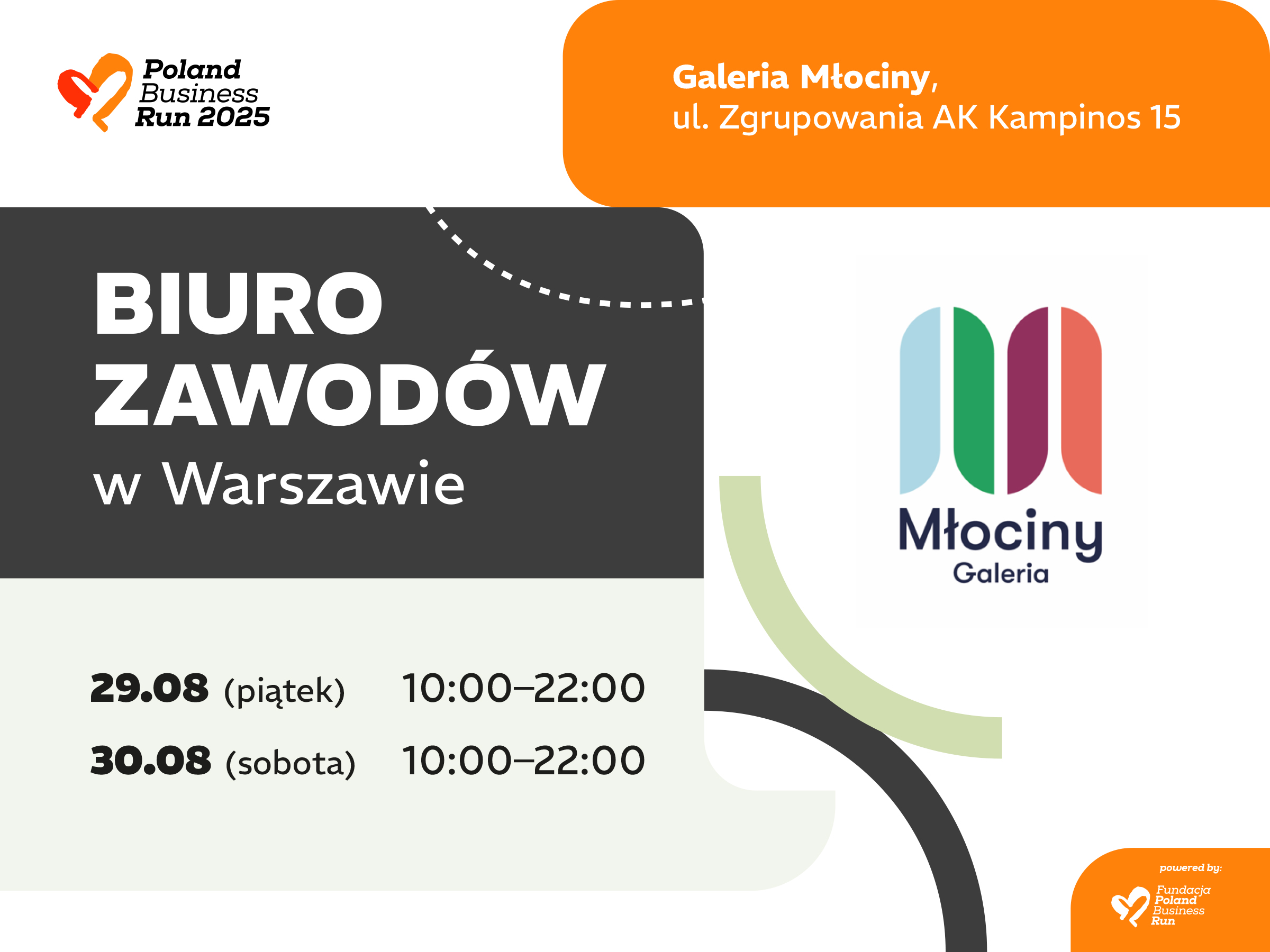 Poland Business Run 2025

Galeria Młociny,
ul. Zgrupowania AK Kampinos 15

BIURO ZAWODÓW
w Warszawie

Młociny
Galeria

29.08 (piątek) 10:00–22:00
30.08 (sobota) 10:00–22:00

powered by:
Fundacja Poland Business Run